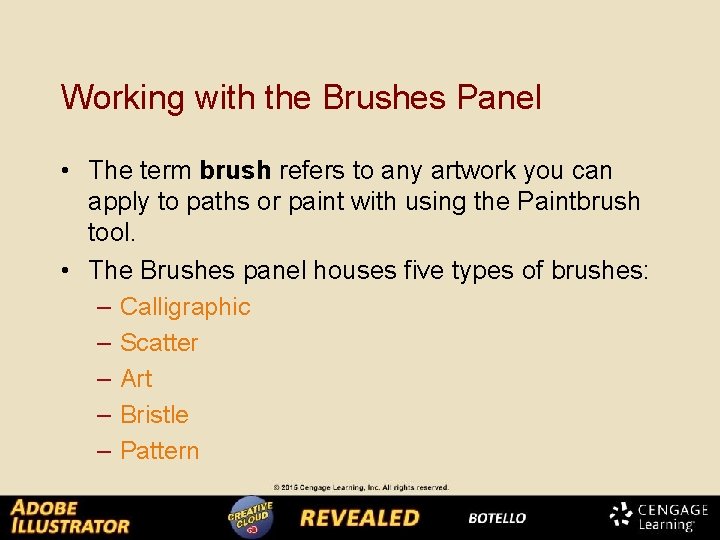 Working with the Brushes Panel

• The term **brush** refers to any artwork you can apply to paths or paint with using the Paintbrush tool.

• The Brushes panel houses five types of brushes:
– Calligraphic
– Scatter
– Art
– Bristle
– Pattern

© 2015 Cengage Learning, Inc. All rights reserved.

ADOBE ILLUSTRATOR CREATIVE CLOUD REVEALED BOTELLO CENGAGE Learning